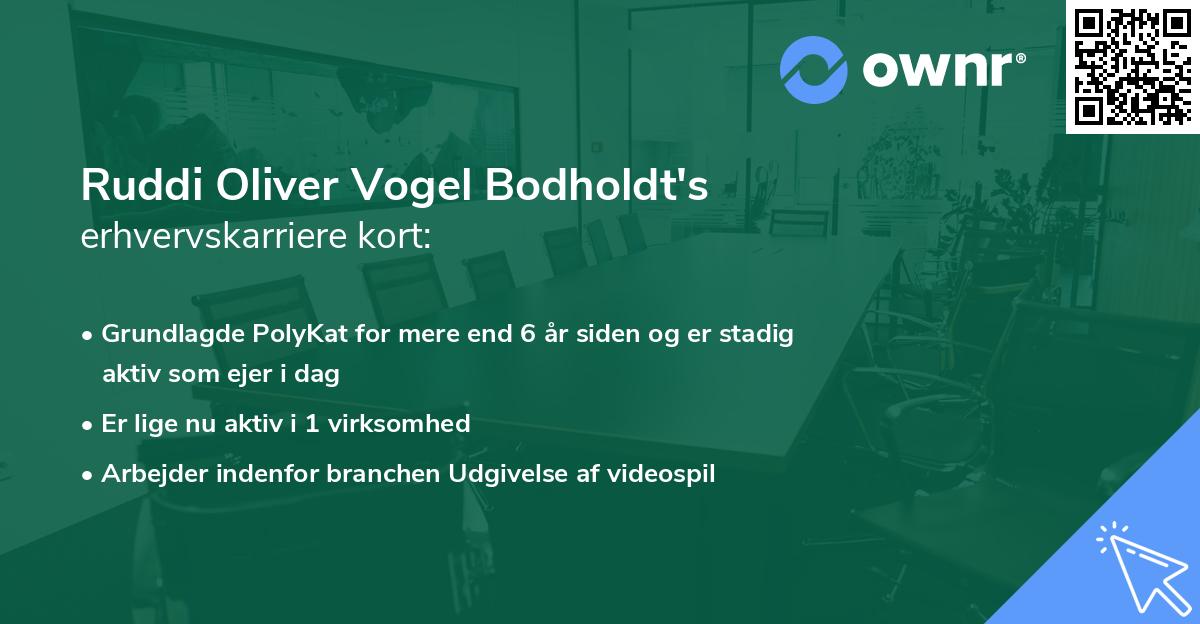 ownr®

Ruddi Oliver Vogel Bodholdt's
erhvervskarriere kort:

• Grundlagde PolyKat for mere end 6 år siden og er stadig aktiv som ejer i dag
• Er lige nu aktiv i 1 virksomhed
• Arbejder indenfor branchen Udgivelse af videospil